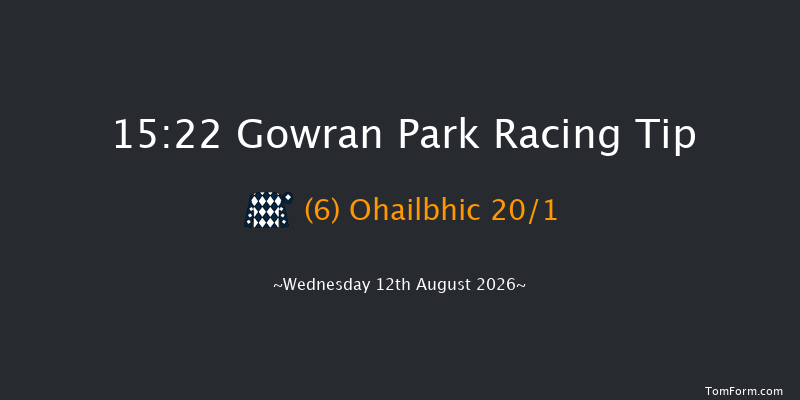 15:22 Gowran Park Racing Tip

(6) Ohailbhic 20/1

~Wednesday 12th August 2026~

TomForm.com